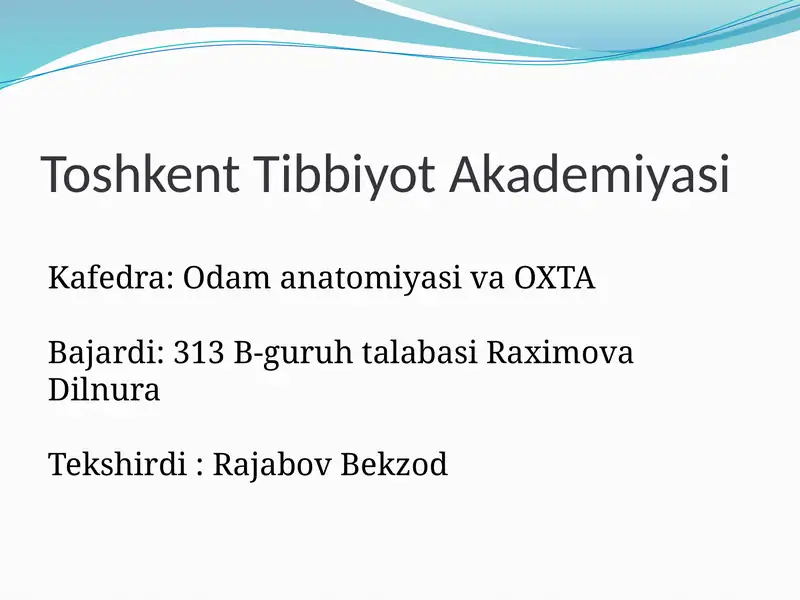 Toshkent Tibbiyot Akademiyasi

Kafedra: Odam anatomiyasi va OXTA

Bajardi: 313 B-guruh talabasi Raximova Dilnura

Tekshirdi : Rajabov Bekzod